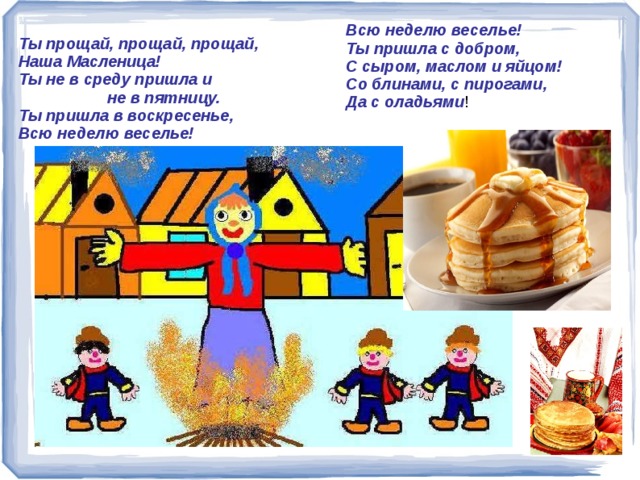 Ты прощай, прощай, прощай,
Наша Масленица!
Ты не в среду пришла и
не в пятницу.
Ты пришла в воскресенье,
Всю неделю веселье!

Всю неделю веселье!
Ты пришла с добром,
С сыром, маслом и яйцом!
Со блинами, с пирогами,
Да с оладьями!